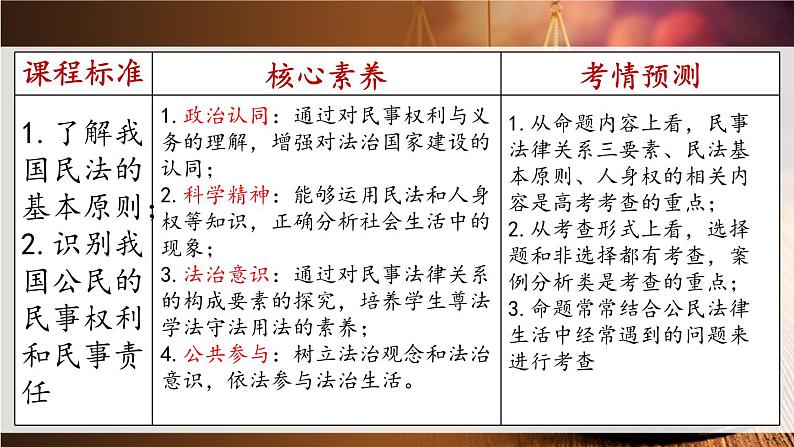 | 课程标准 | 核心素养 | 考情预测 |
|---|---|---|
| 1. 了解我国民法的基本原则；2. 识别我国公民的民事权利和民事责任 | 1. 政治认同：通过对民事权利与义务的理解，增强对法治国家建设的认同；2. 科学精神：能够运用民法和人身权等知识，正确分析社会生活中的现象；3. 法治意识：通过对民事法律关系的构成要素的探究，培养学生尊法学法守法用法的素养；4. 公共参与：树立法治观念和法治意识，依法参与法治生活。 | 1. 从命题内容上看，民事法律关系三要素、民法基本原则、人身权的相关内容是高考考查的重点；2. 从考查形式上看，选择题和非选择都有考查，案例分析类是考查的重点；3. 命题常常结合公民法律生活中经常遇到的问题来进行考查 |